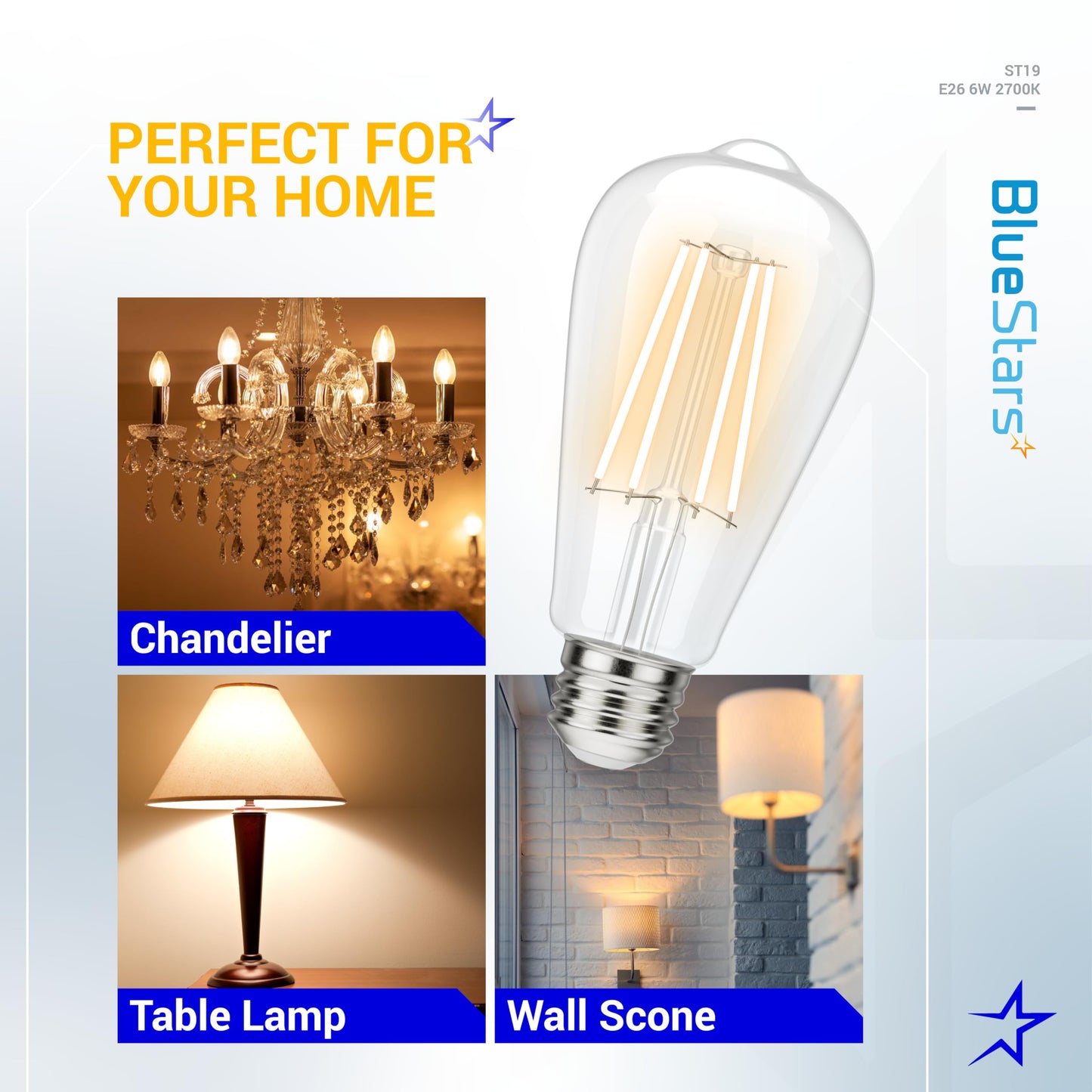 ST19
E26 6W 2700K

PERFECT FOR YOUR HOME

BlueStars

Chandelier

Table Lamp

Wall Scone